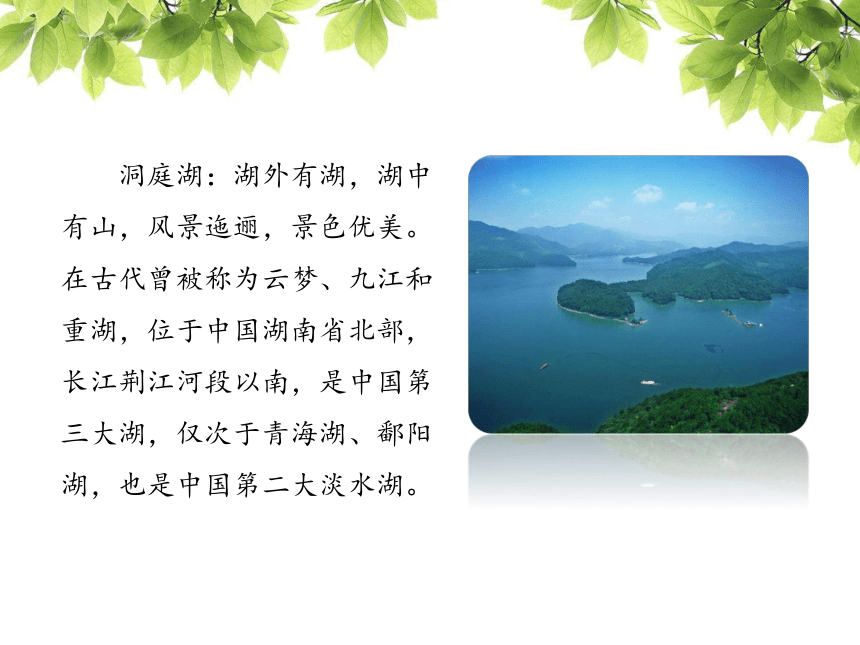 洞庭湖：湖外有湖，湖中有山，风景迤逦，景色优美。在古代曾被称为云梦、九江和重湖，位于中国湖南省北部，长江荆江河段以南，是中国第三大湖，仅次于青海湖、鄱阳湖，也是中国第二大淡水湖。